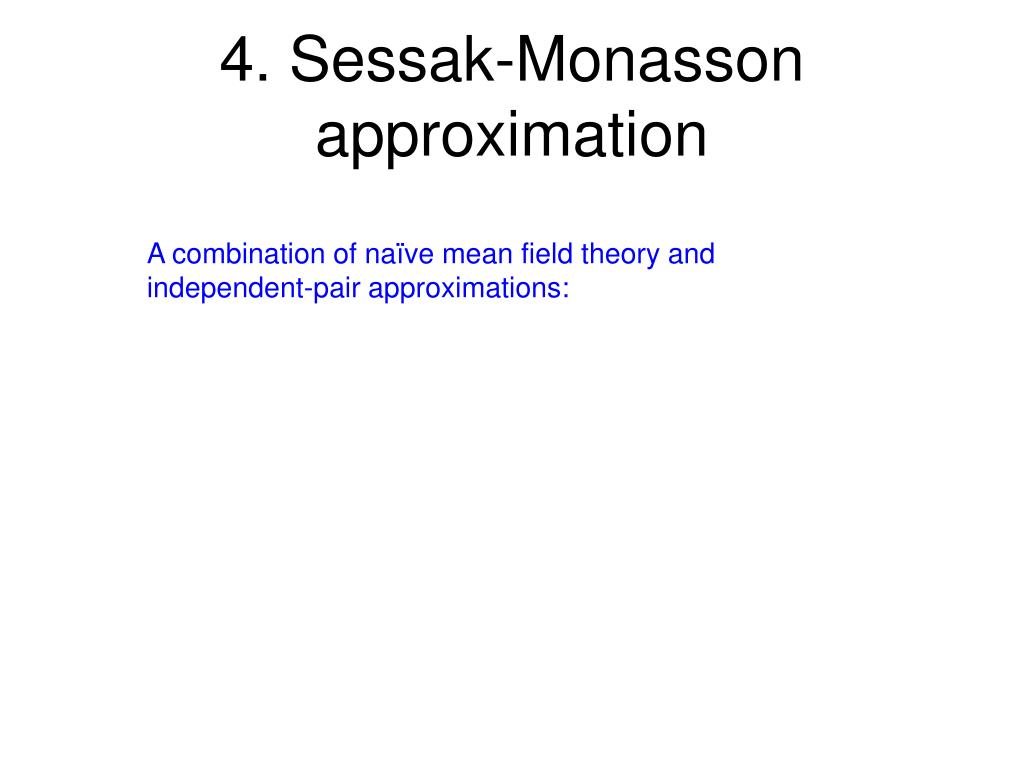 4. Sessak-Monasson approximation

A combination of naïve mean field theory and independent-pair approximations: